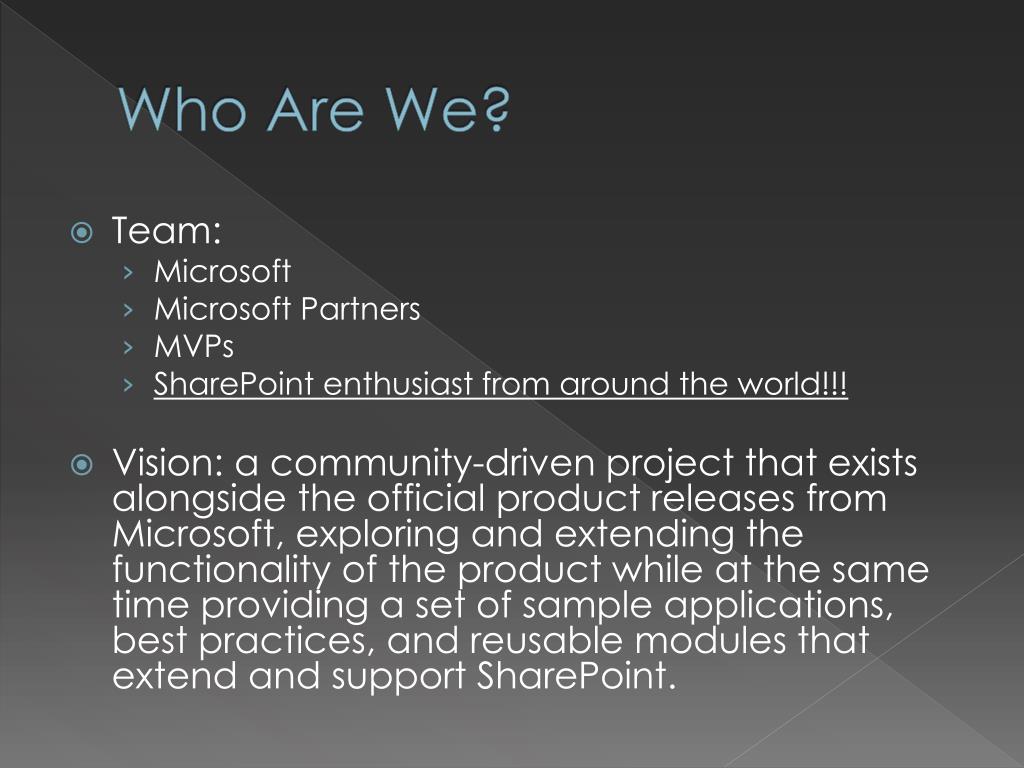 Who Are We?

Team:
› Microsoft
› Microsoft Partners
› MVPs
› SharePoint enthusiast from around the world!!!

Vision: a community-driven project that exists alongside the official product releases from Microsoft, exploring and extending the functionality of the product while at the same time providing a set of sample applications, best practices, and reusable modules that extend and support SharePoint.